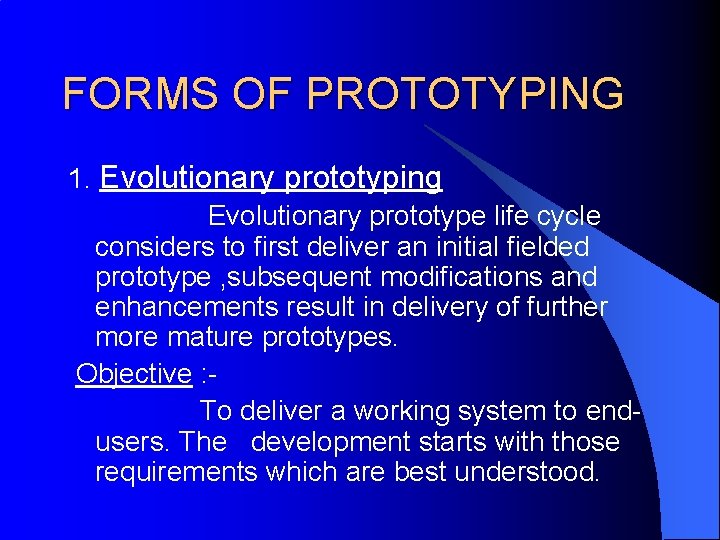 FORMS OF PROTOTYPING

1. Evolutionary prototyping

Evolutionary prototype life cycle considers to first deliver an initial fielded prototype ,subsequent modifications and enhancements result in delivery of further more mature prototypes.

Objective :-

To deliver a working system to end-users. The development starts with those requirements which are best understood.